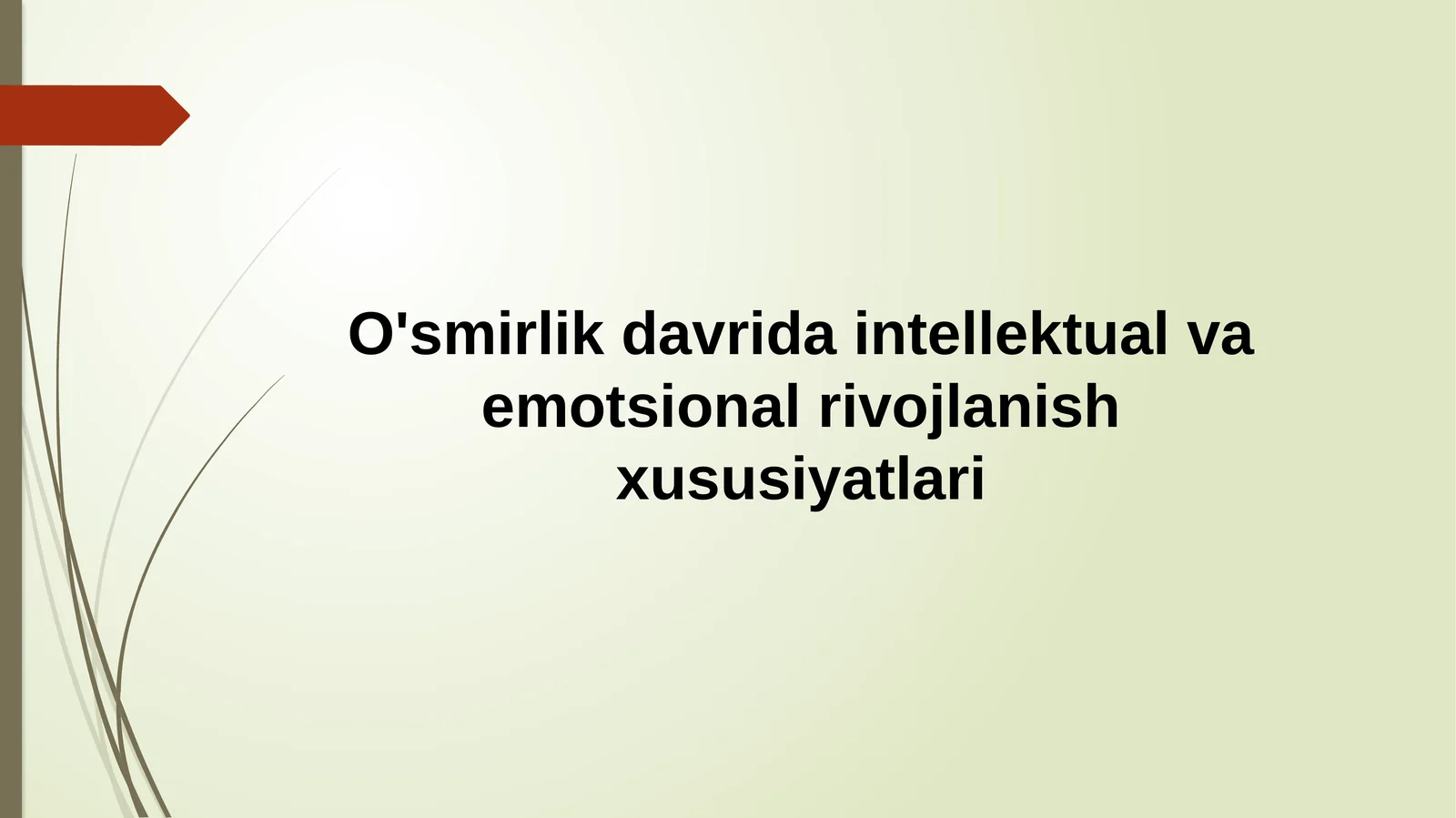 O'smirlik davrida intellektual va emotsional rivojlanish xususiyatlari